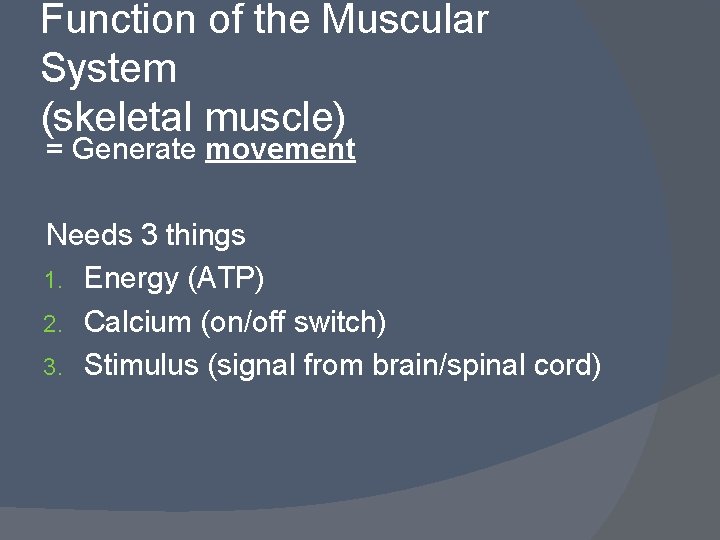 Function of the Muscular System
(skeletal muscle)

= Generate movement

Needs 3 things

1. Energy (ATP)
2. Calcium (on/off switch)
3. Stimulus (signal from brain/spinal cord)